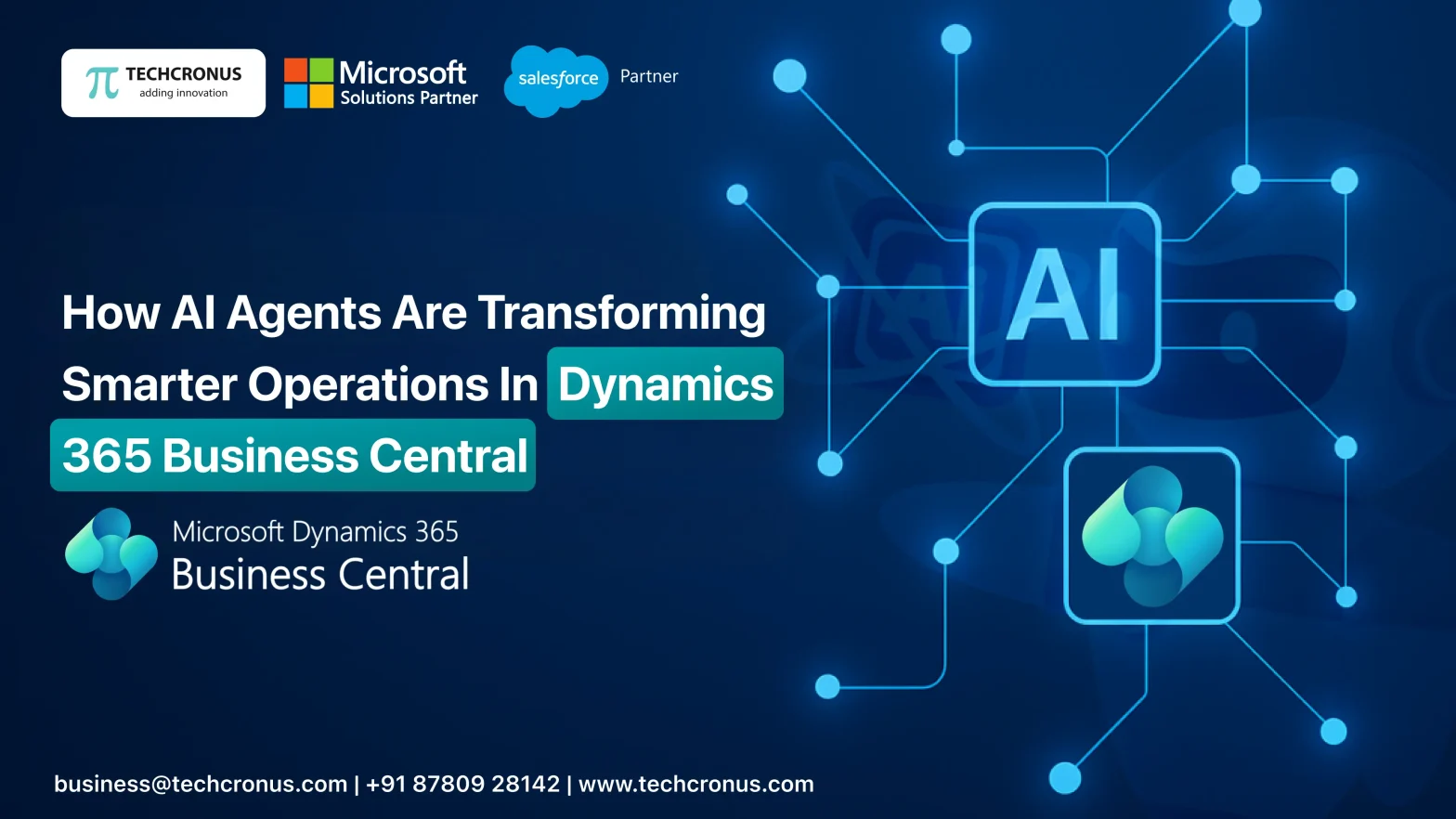 TECHCRONUS
adding innovation

Microsoft
Solutions Partner

salesforce Partner

How AI Agents Are Transforming Smarter Operations In Dynamics 365 Business Central

Microsoft Dynamics 365
Business Central

AI

business@techcronus.com | +91 87809 28142 | www.techcronus.com